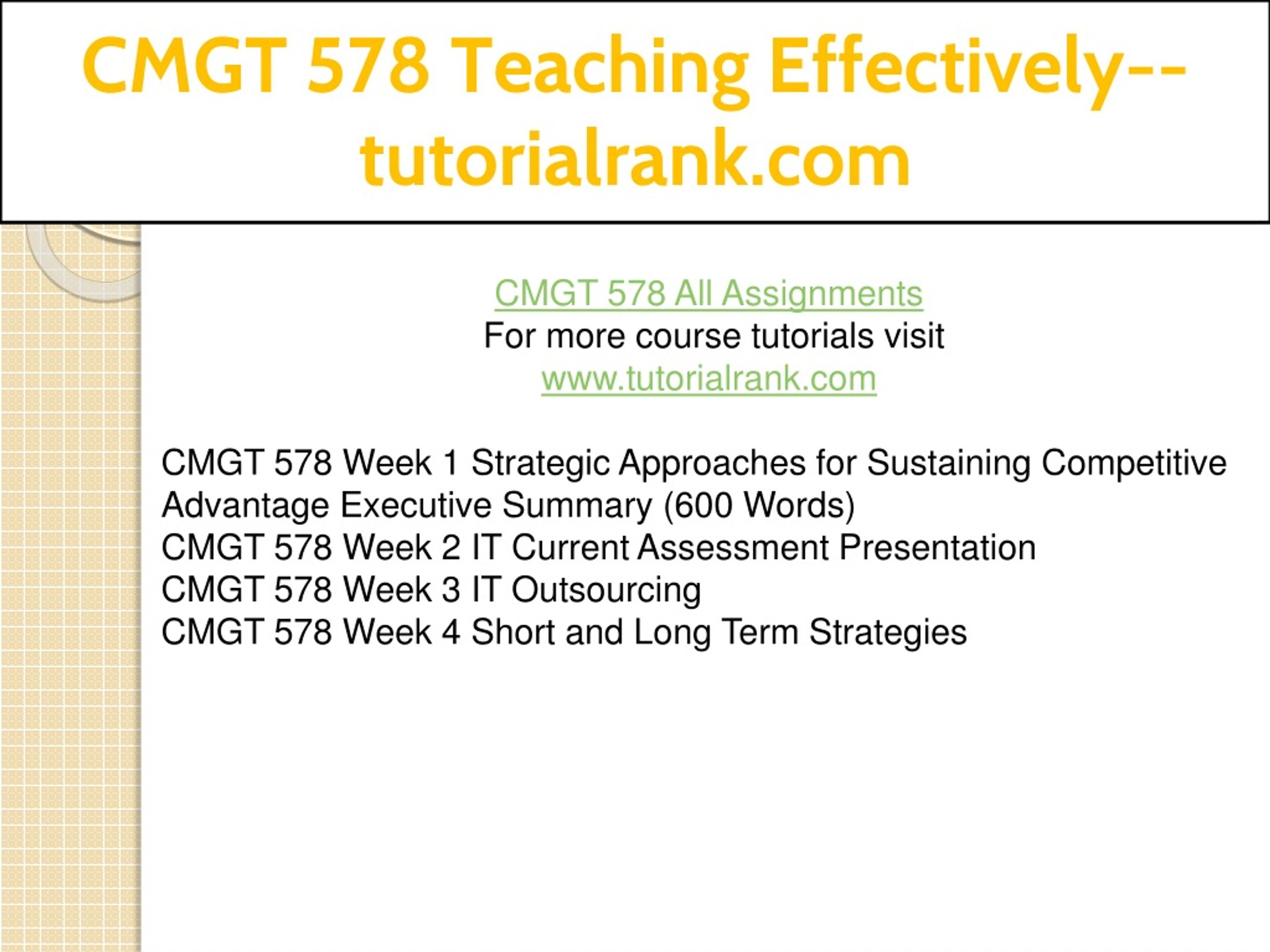 CMGT 578 Teaching Effectively--tutorialrank.com

CMGT 578 All Assignments
For more course tutorials visit
www.tutorialrank.com

CMGT 578 Week 1 Strategic Approaches for Sustaining Competitive Advantage Executive Summary (600 Words)
CMGT 578 Week 2 IT Current Assessment Presentation
CMGT 578 Week 3 IT Outsourcing
CMGT 578 Week 4 Short and Long Term Strategies